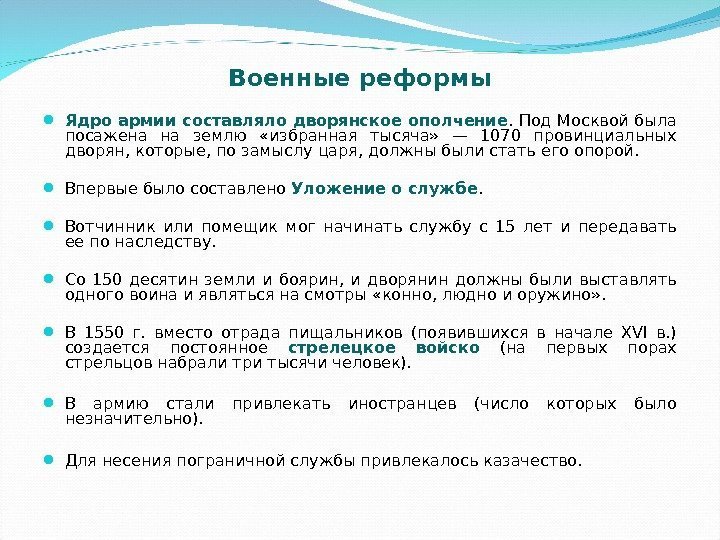 Военные реформы

Ядро армии составляло дворянское ополчение. Под Москвой была посажена на землю «избранная тысяча» — 1070 провинциальных дворян, которые, по замыслу царя, должны были стать его опорой.

Впервые было составлено Уложение о службе.

Вотчинник или помещик мог начинать службу с 15 лет и передавать ее по наследству.

Со 150 десятин земли и боярин, и дворянин должны были выставлять одного воина и являться на смотры «конно, людно и оружино».

В 1550 г. вместо отрада пищальников (появившихся в начале XVI в.) создается постоянное стрелецкое войско (на первых порах стрельцов набрали три тысячи человек).

В армию стали привлекать иностранцев (число которых было незначительно).

Для несения пограничной службы привлекалось казачество.